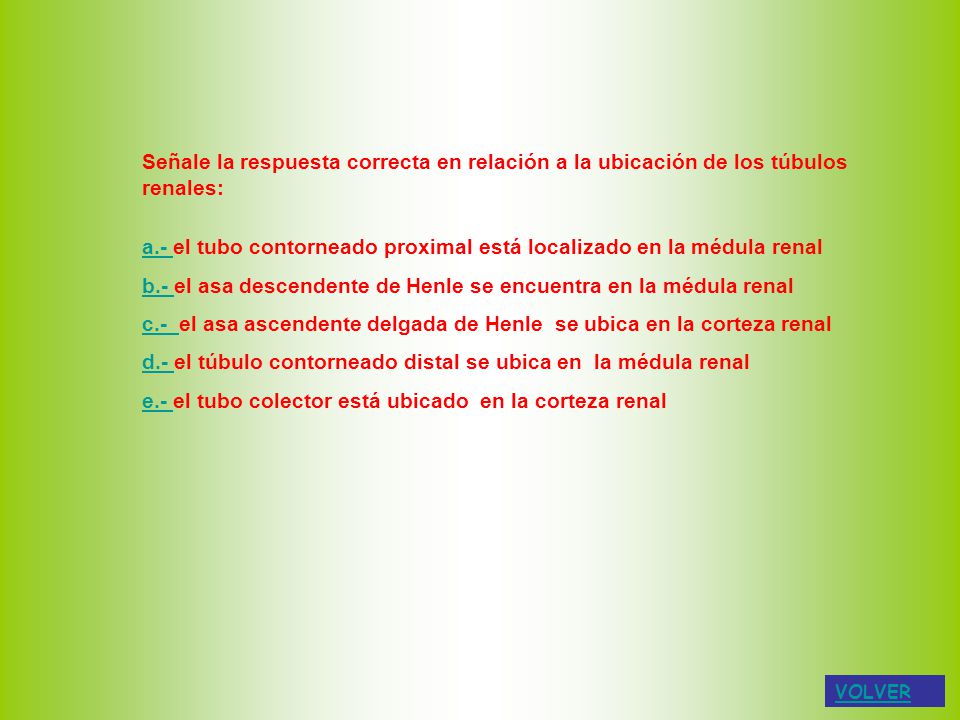 Señale la respuesta correcta en relación a la ubicación de los túbulos renales:

a.- el tubo contorneado proximal está localizado en la médula renal

b.- el asa descendente de Henle se encuentra en la médula renal

c.- el asa ascendente delgada de Henle se ubica en la corteza renal

d.- el túbulo contorneado distal se ubica en la médula renal

e.- el tubo colector está ubicado en la corteza renal

VOLVER